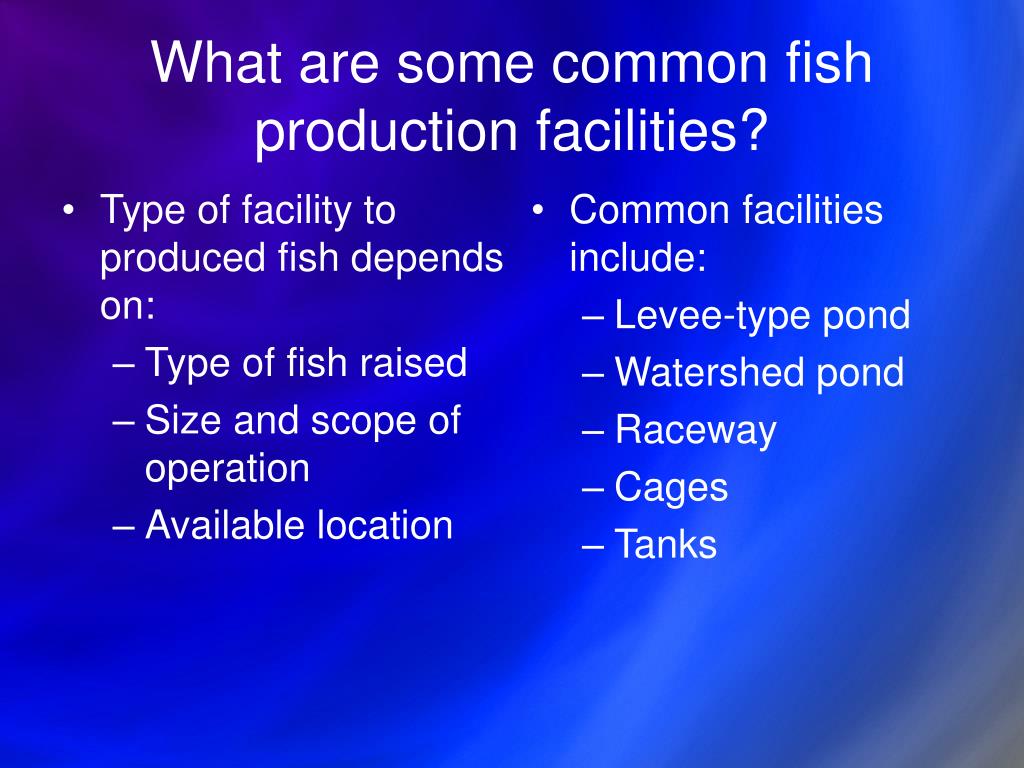 What are some common fish production facilities?

• Type of facility to produced fish depends on:
– Type of fish raised
– Size and scope of operation
– Available location

• Common facilities include:
– Levee-type pond
– Watershed pond
– Raceway
– Cages
– Tanks